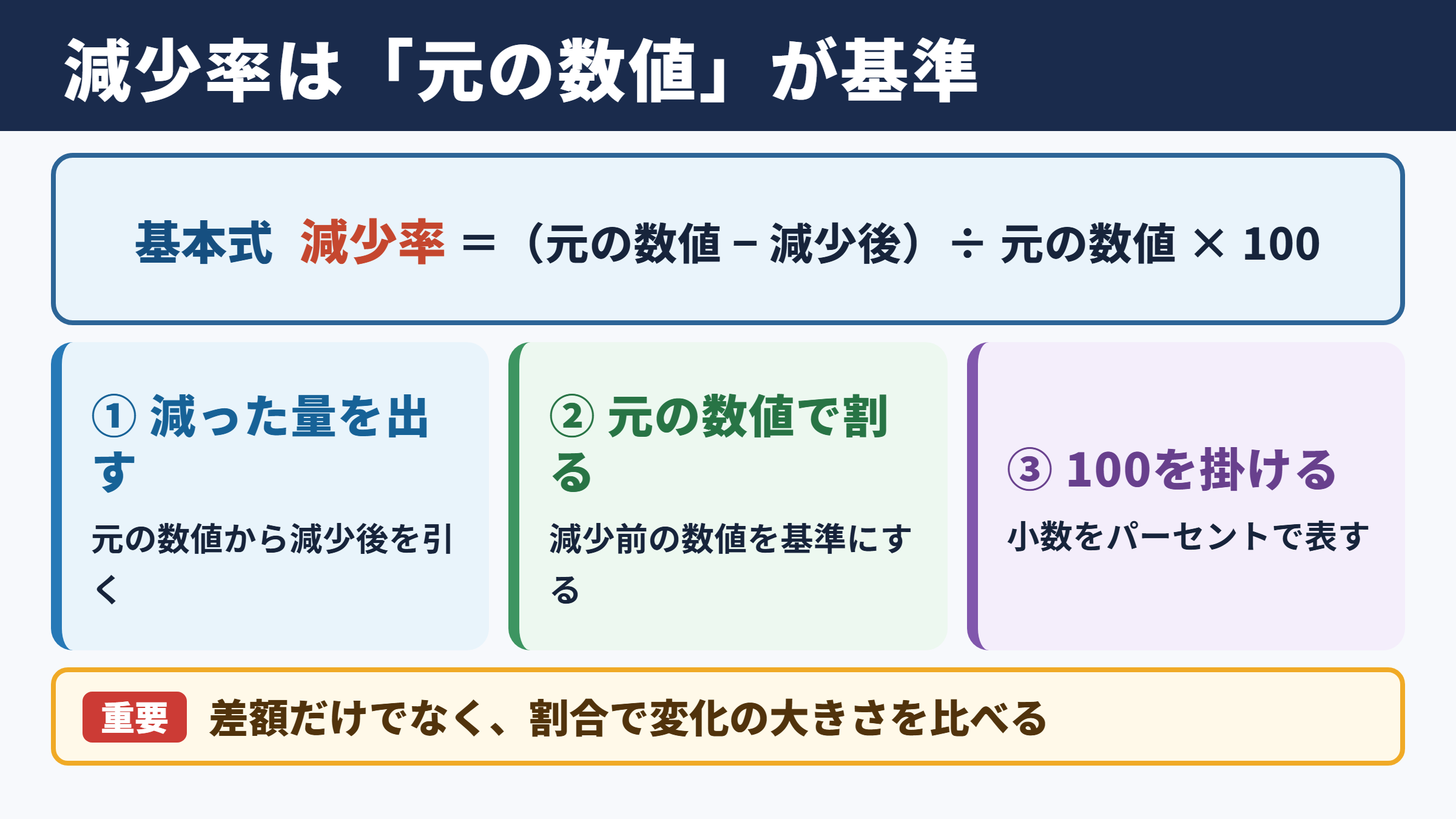 減少率は「元の数値」が基準

基本式 減少率 ＝（元の数値 − 減少後）÷ 元の数値 × 100

① 減った量を出す

元の数値から減少後を引く

② 元の数値で割る

減少前の数値を基準にする

③ 100を掛ける

小数をパーセントで表す

重要 差額だけでなく、割合で変化の大きさを比べる